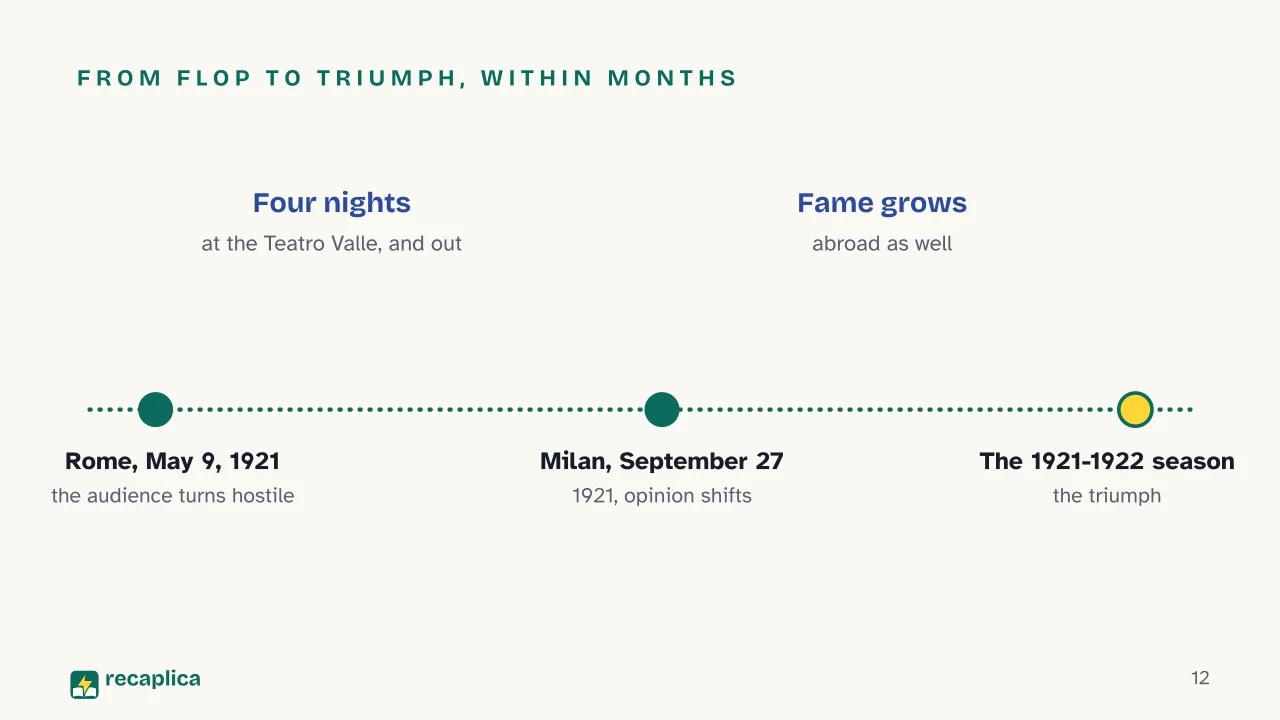 FROM FLOP TO TRIUMPH, WITHIN MONTHS

Four nights
at the Teatro Valle, and out

Fame grows
abroad as well

Rome, May 9, 1921
the audience turns hostile

Milan, September 27
1921, opinion shifts

The 1921-1922 season
the triumph

recaplica

12